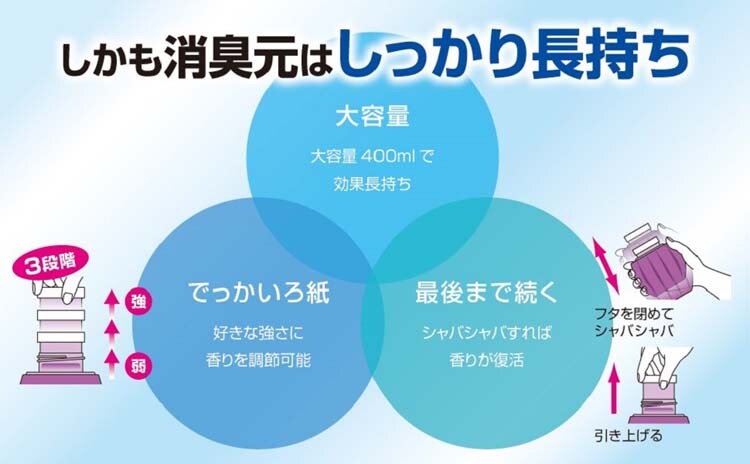 しかも消臭元はしっかり長持ち

大容量
大容量 400ml で
効果長持ち

3段階
強
弱

でっかいろ紙
好きな強さに
香りを調節可能

最後まで続く
シャバシャバすれば
香りが復活

フタを閉めて
シャバシャバ

引き上げる